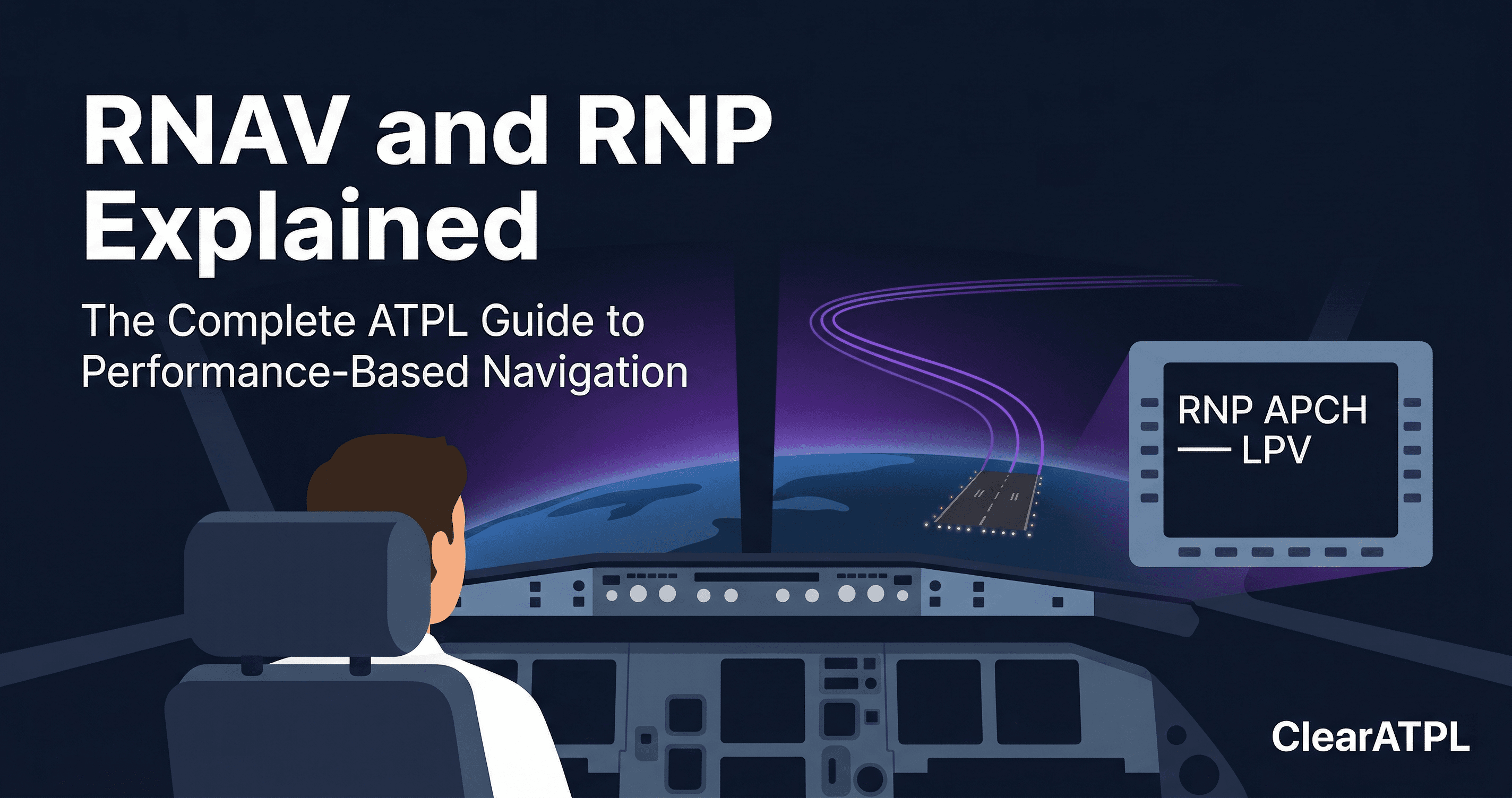 RNAV and RNP Explained

The Complete ATPL Guide to Performance-Based Navigation

RNP APCH
— LPV

ClearATPL